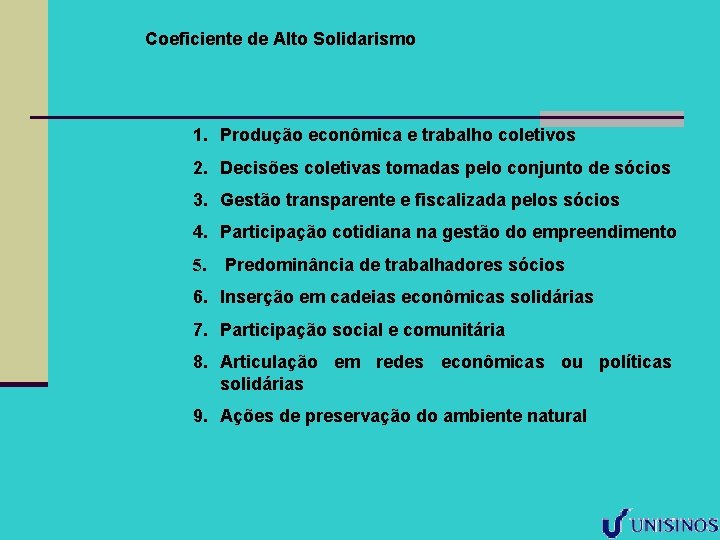 Coeficiente de Alto Solidarismo

1. Produção econômica e trabalho coletivos
2. Decisões coletivas tomadas pelo conjunto de sócios
3. Gestão transparente e fiscalizada pelos sócios
4. Participação cotidiana na gestão do empreendimento
5. Predominância de trabalhadores sócios
6. Inserção em cadeias econômicas solidárias
7. Participação social e comunitária
8. Articulação em redes econômicas ou políticas solidárias
9. Ações de preservação do ambiente natural

UNISINOS